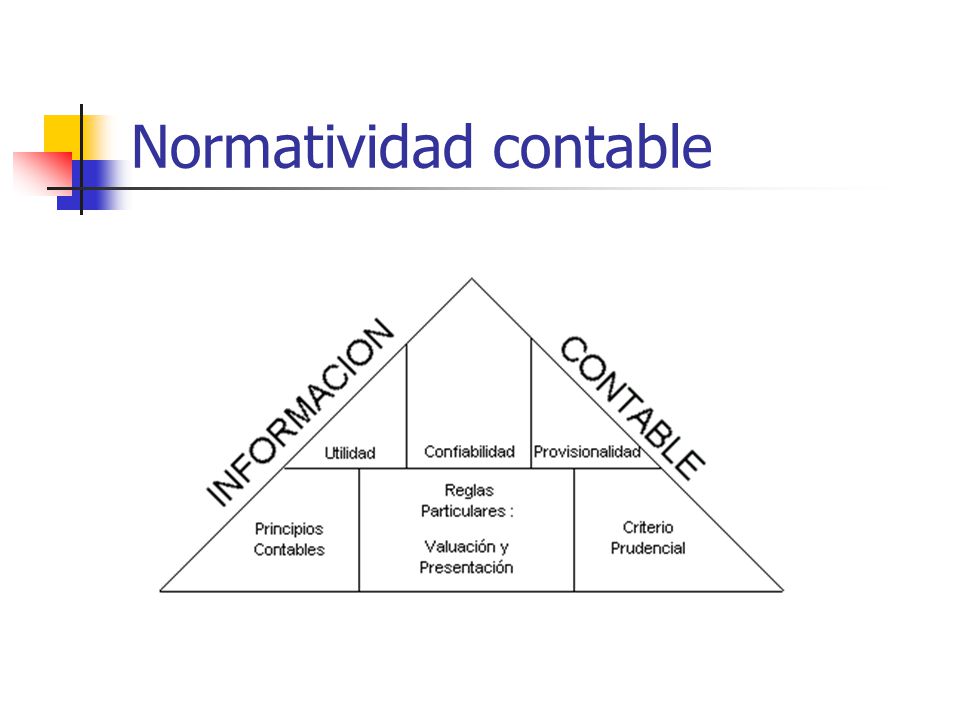 Normatividad contable

INFORMACION

CONTABLE

Utilidad

Confiabilidad

Provisionalidad

Principios Contables

Reglas Particulares :

Valuación y Presentación

Criterio Prudencial